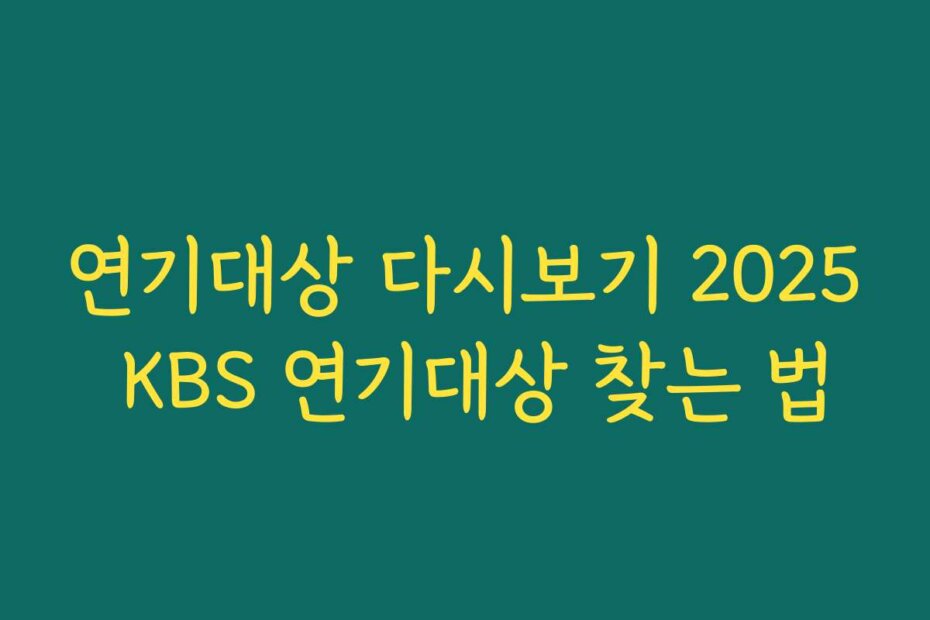 연기대상 다시보기 2025 KBS 연기대상 찾는 법